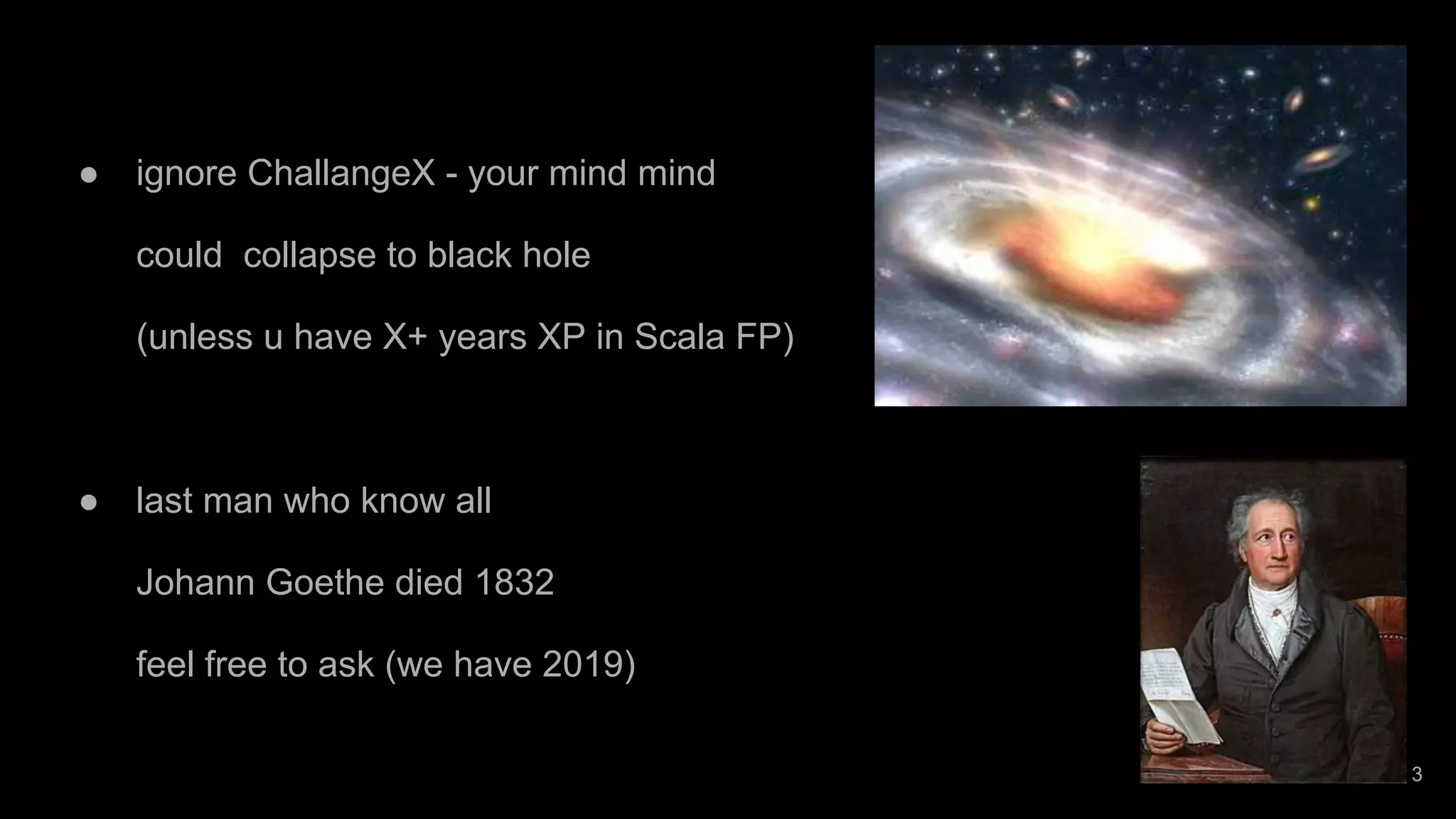 ● ignore ChallangeX - your mind mind

could collapse to black hole

(unless u have X+ years XP in Scala FP)

● last man who know all

Johann Goethe died 1832

feel free to ask (we have 2019)

3